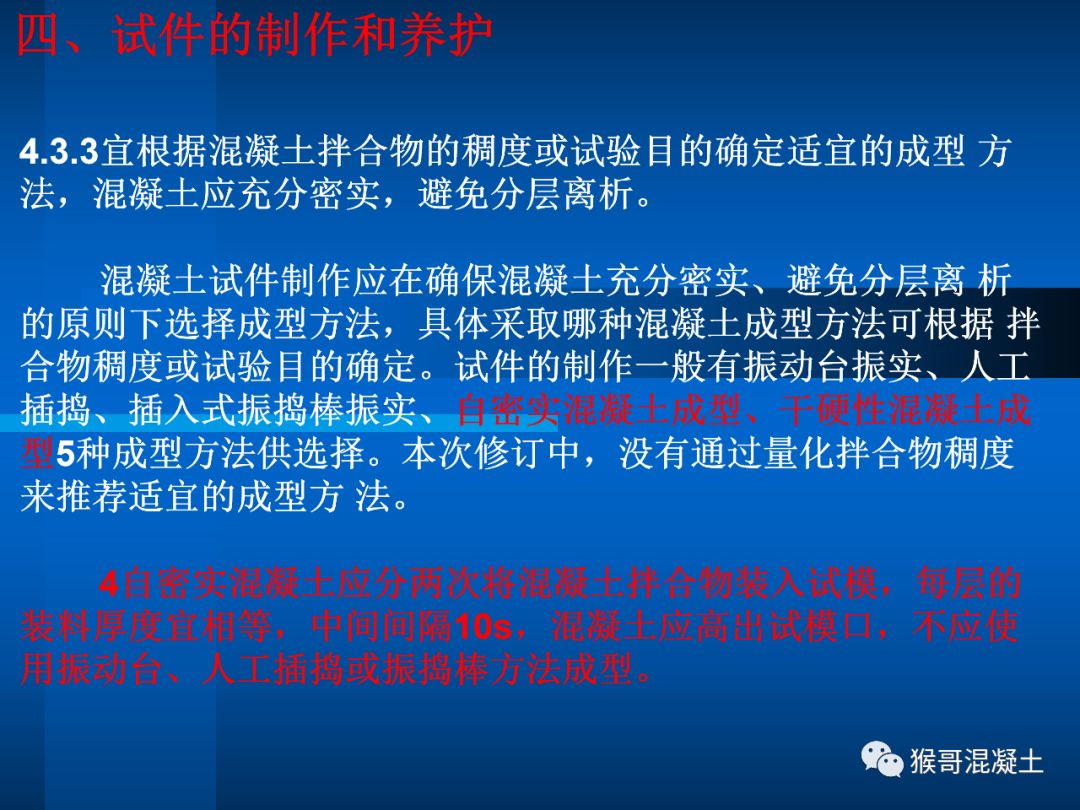 四、试件的制作和养护

4.3.3宜根据混凝土拌合物的稠度或试验目的确定适宜的成型 方法，混凝土应充分密实，避免分层离析。

混凝土试件制作应在确保混凝土充分密实、避免分层离 析的原则下选择成型方法，具体采取哪种混凝土成型方法可根据 拌合物稠度或试验目的确定。试件的制作一般有振动台振实、人工插捣、插入式振捣棒振实、自密实混凝土成型、干硬性混凝土成型5种成型方法供选择。本次修订中，没有通过量化拌合物稠度来推荐适宜的成型方 法。

4自密实混凝土应分两次将混凝土拌合物装入试模，每层的装料厚度宜相等，中间间隔10s，混凝土应高出试模口，不应使用振动台、人工插捣或振捣棒方法成型。

猴哥混凝土